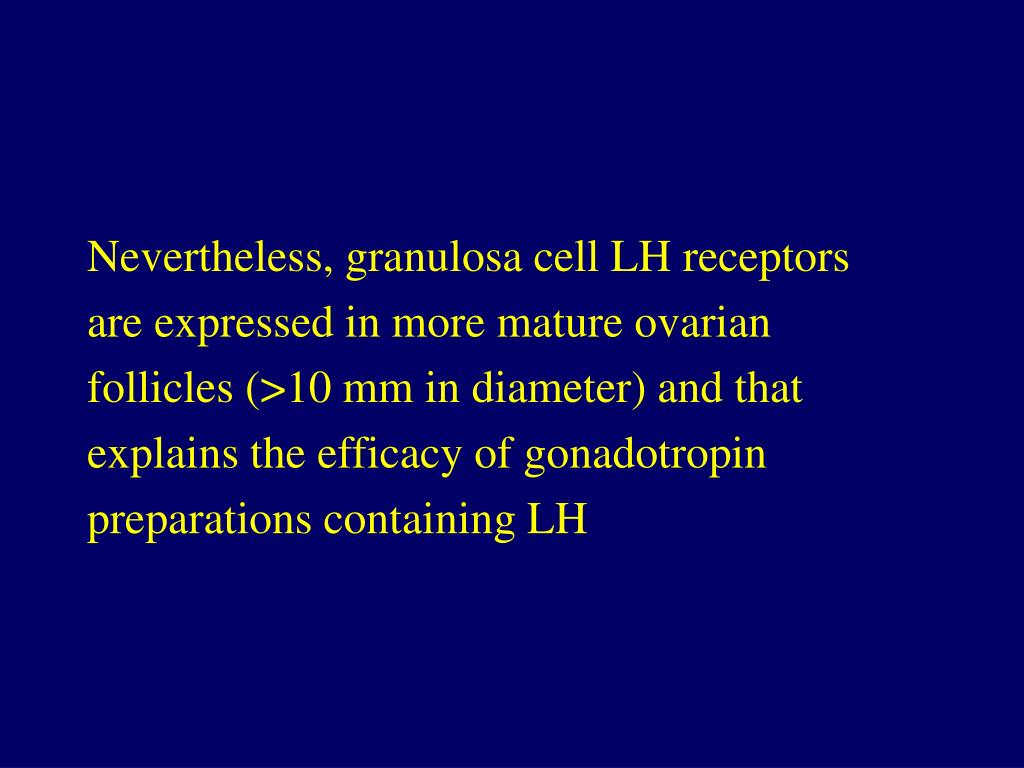 Nevertheless, granulosa cell LH receptors are expressed in more mature ovarian follicles (>10 mm in diameter) and that explains the efficacy of gonadotropin preparations containing LH